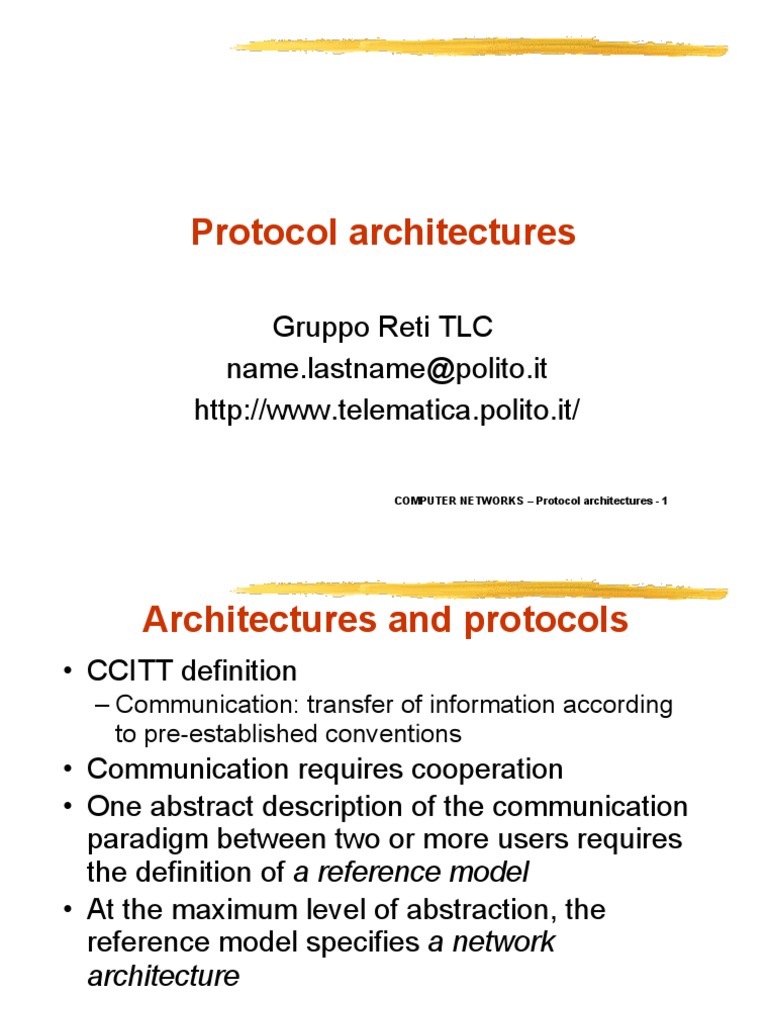 Protocol architectures

Gruppo Reti TLC
name.lastname@polito.it
http://www.telematica.polito.it/

COMPUTER NETWORKS – Protocol architectures - 1

Architectures and protocols

• CCITT definition
– Communication: transfer of information according to pre-established conventions
• Communication requires cooperation
• One abstract description of the communication paradigm between two or more users requires the definition of a reference model
• At the maximum level of abstraction, the reference model specifies a network architecture